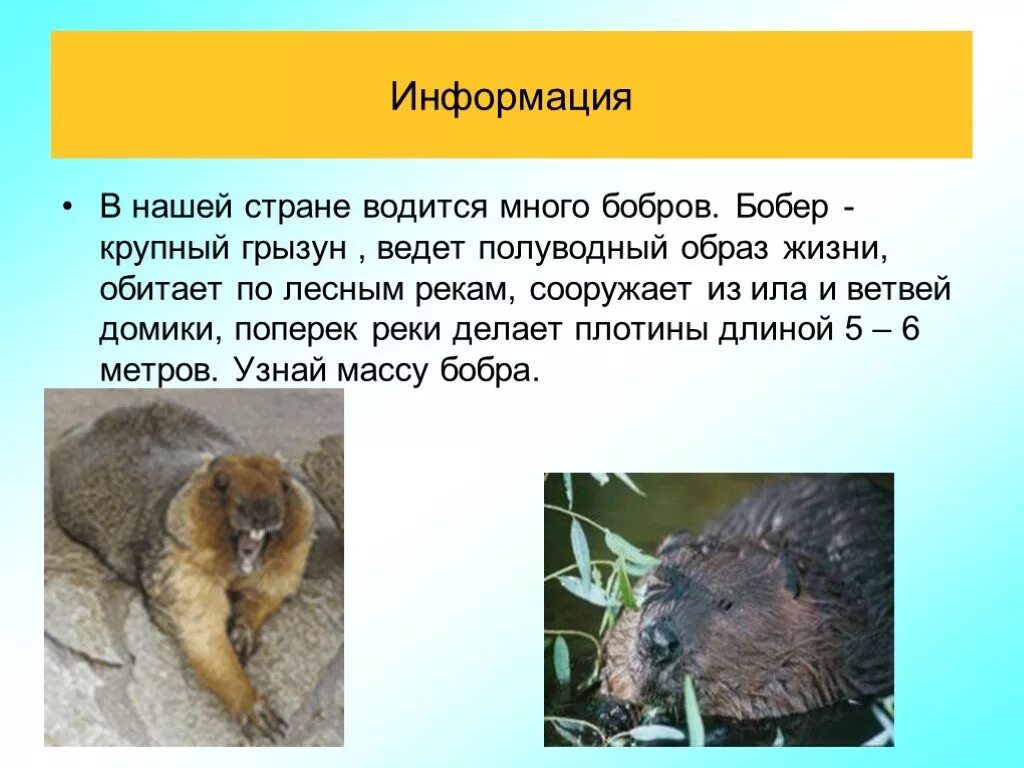 Информация

• В нашей стране водится много бобров. Бобер - крупный грызун , ведет полуводный образ жизни, обитает по лесным рекам, сооружает из ила и ветвей домики, поперек реки делает плотины длиной 5 – 6 метров. Узнай массу бобра.